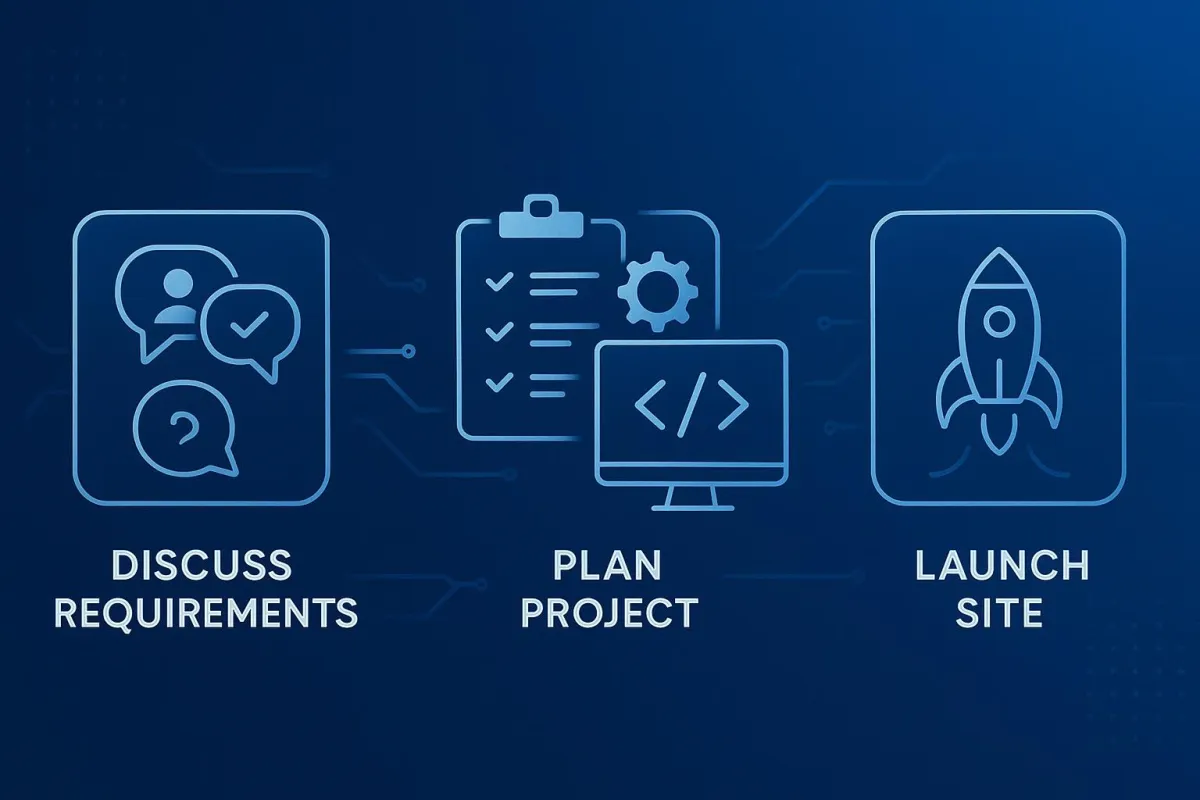 ?

</>

DISCUSS REQUIREMENTS

PLAN PROJECT

LAUNCH SITE